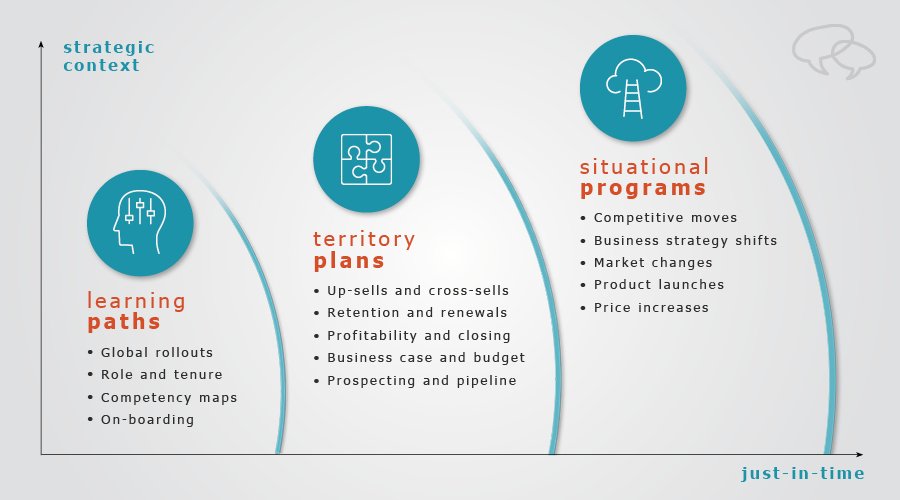 strategic context

learning paths

• Global rollouts
• Role and tenure
• Competency maps
• On-boarding

territory plans

• Up-sells and cross-sells
• Retention and renewals
• Profitability and closing
• Business case and budget
• Prospecting and pipeline

situational programs

• Competitive moves
• Business strategy shifts
• Market changes
• Product launches
• Price increases

just-in-time